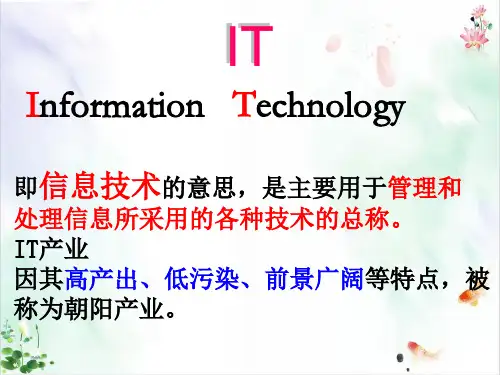 IT

Information Technology

即信息技术的意思，是主要用于管理和处理信息所采用的各种技术的总称。

IT产业

因其高产出、低污染、前景广阔等特点，被称为朝阳产业。